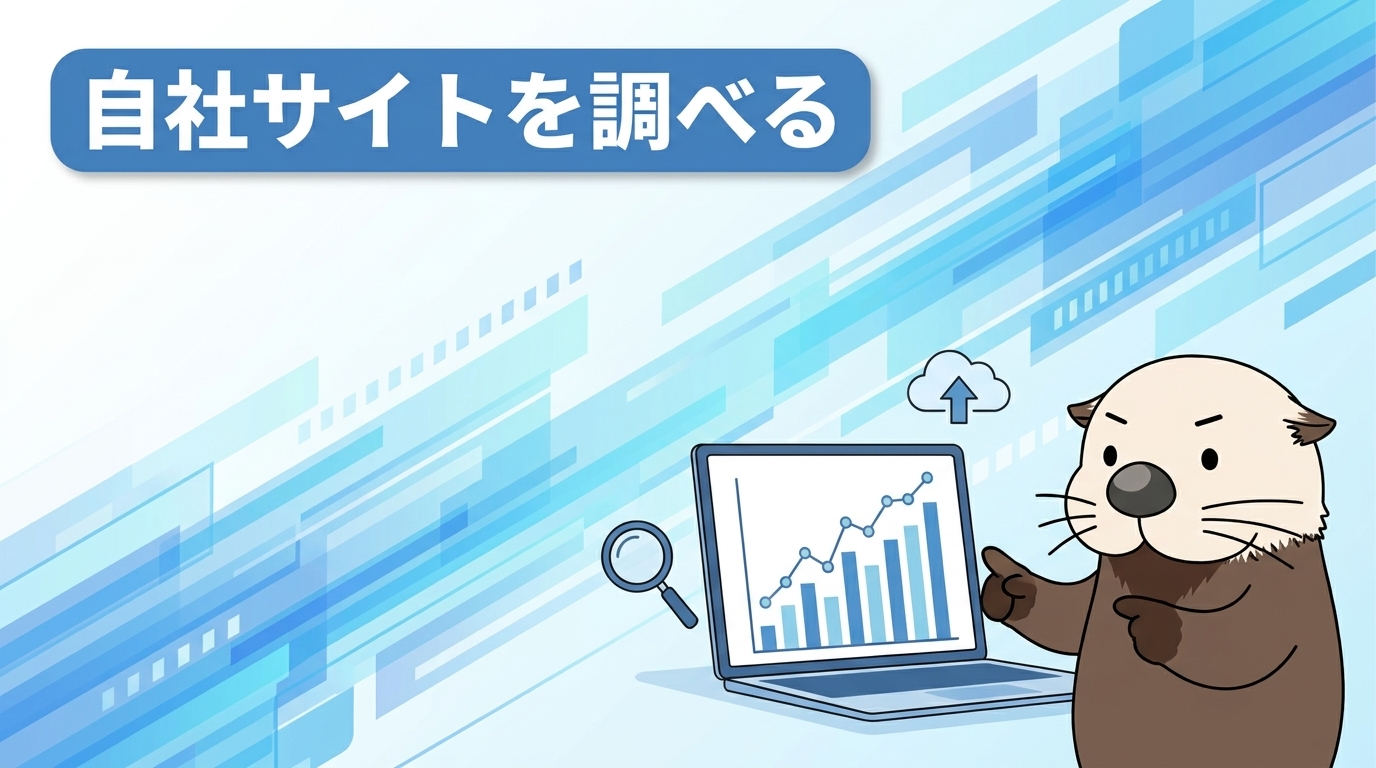 自社サイトを調べる